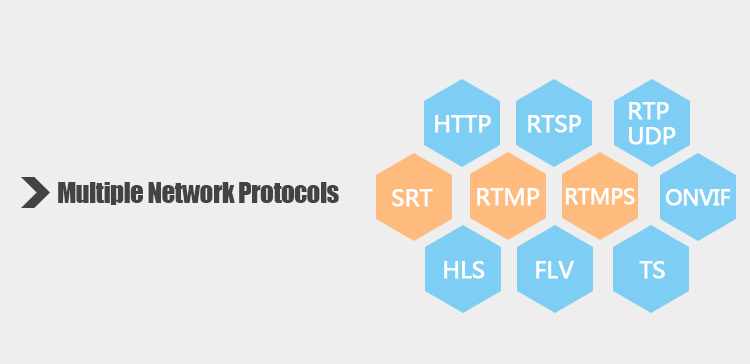 Multiple Network Protocols

HTTP
RTSP
RTP
UDP
SRT
RTMP
RTMPS
ONVIF
HLS
FLV
TS